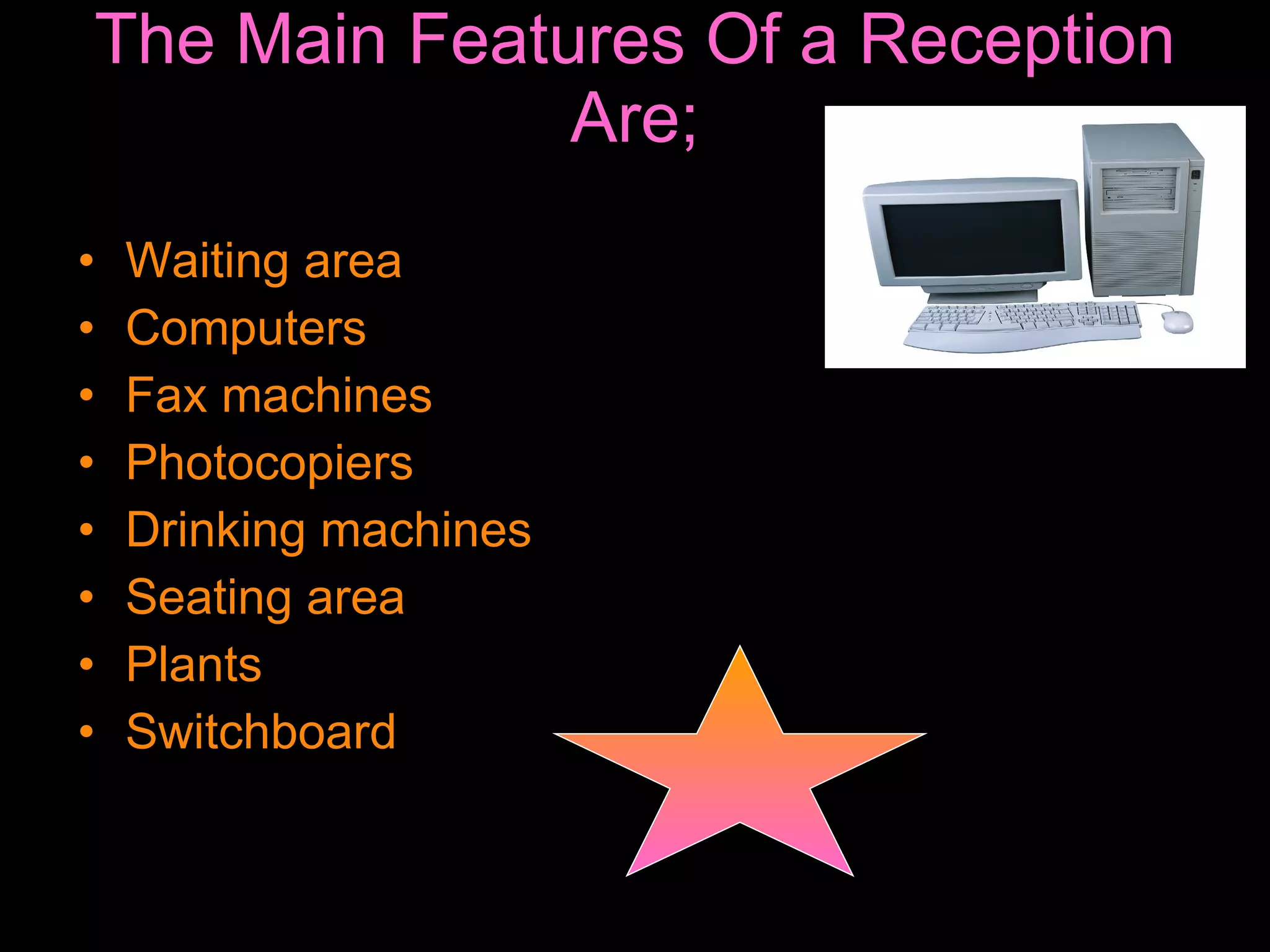 The Main Features Of a Reception Are;

• Waiting area
• Computers
• Fax machines
• Photocopiers
• Drinking machines
• Seating area
• Plants
• Switchboard